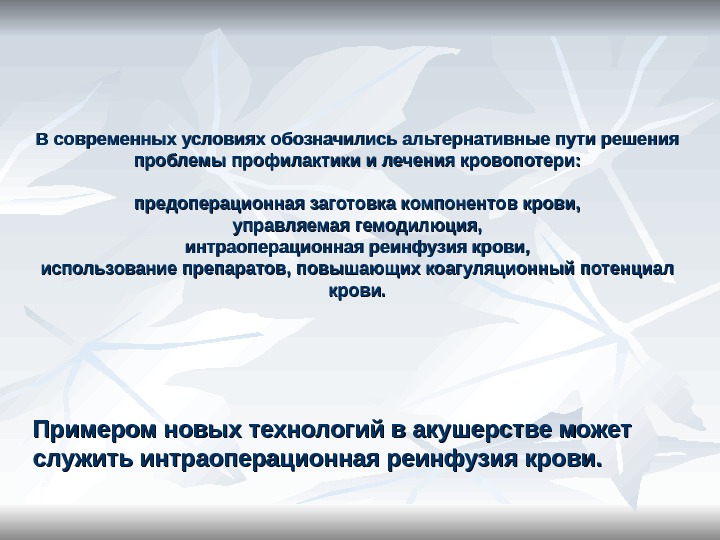 В современных условиях обозначились альтернативные пути решения проблемы профилактики и лечения кровопотери:

предоперационная заготовка компонентов крови,
управляемая гемодилюция,
интраоперационная реинфузия крови,
использование препаратов, повышающих коагуляционный потенциал крови.

Примером новых технологий в акушерстве может служить интраоперационная реинфузия крови.